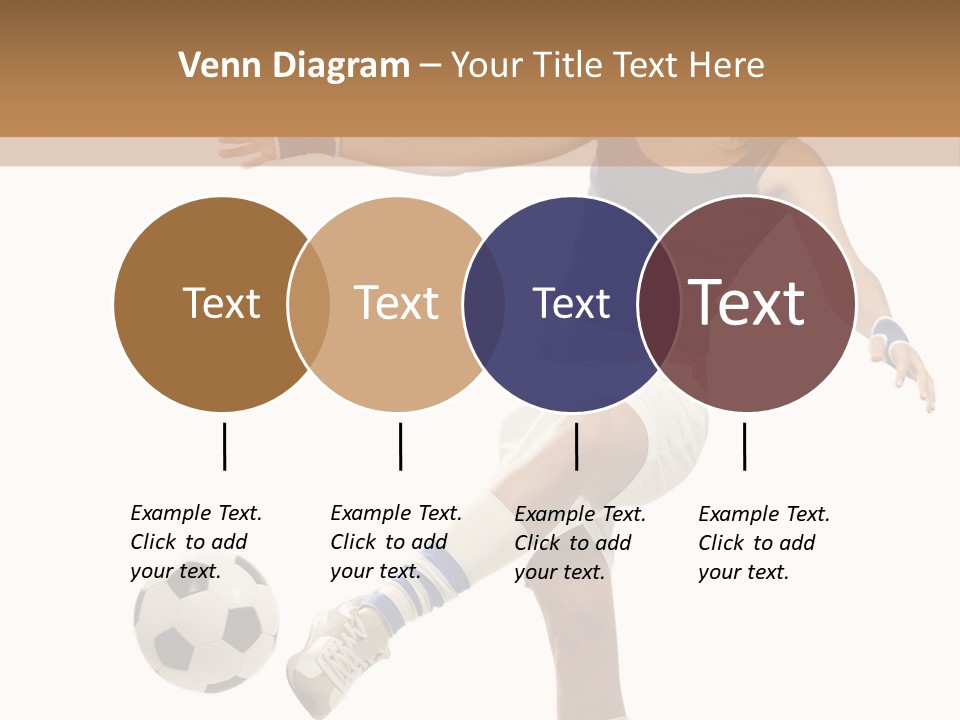 Venn Diagram – Your Title Text Here

Text

Text

Text

Text

Example Text. Click to add your text.

Example Text. Click to add your text.

Example Text. Click to add your text.

Example Text. Click to add your text.